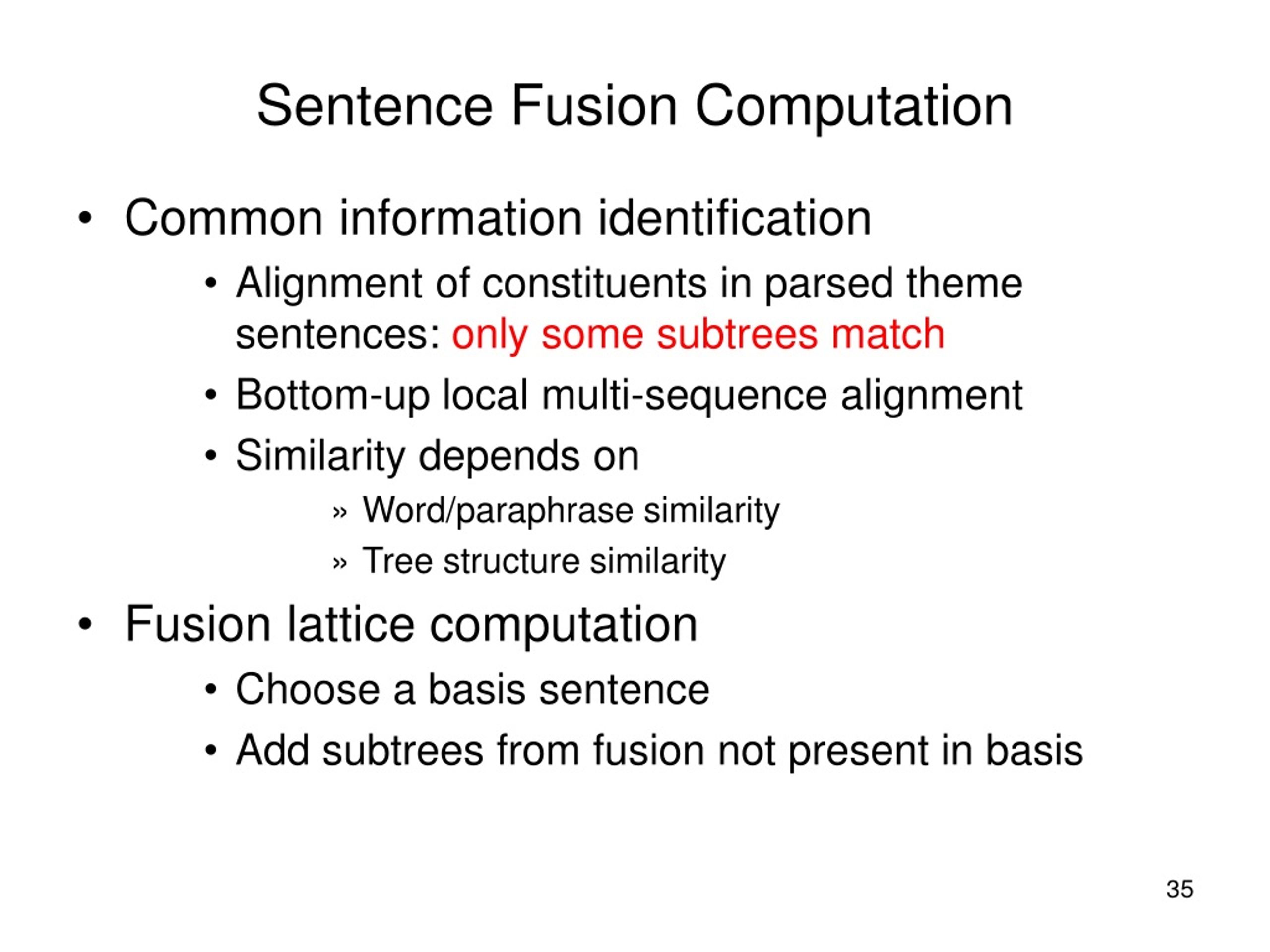 Sentence Fusion Computation

• Common information identification
  • Alignment of constituents in parsed theme sentences: only some subtrees match
  • Bottom-up local multi-sequence alignment
  • Similarity depends on
    » Word/paraphrase similarity
    » Tree structure similarity
• Fusion lattice computation
  • Choose a basis sentence
  • Add subtrees from fusion not present in basis

35